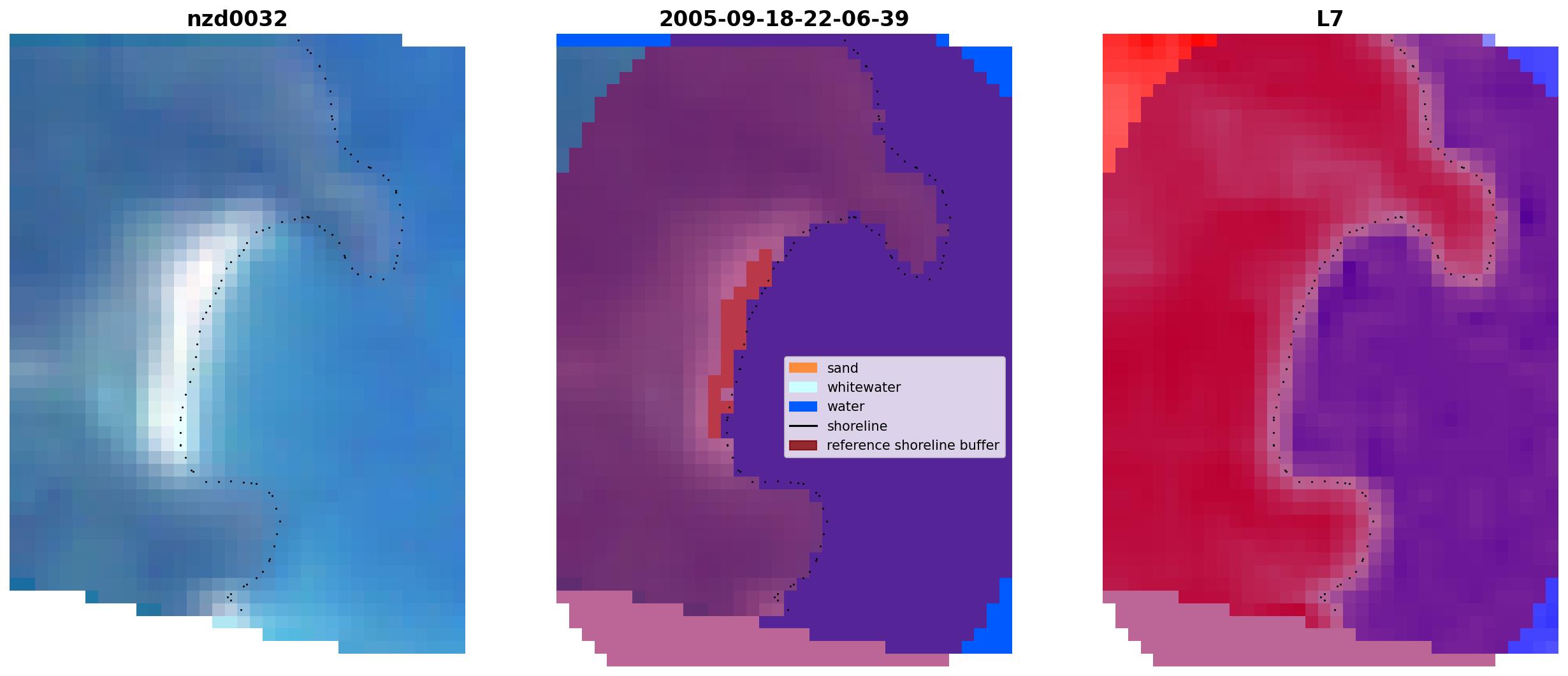 nzd0032

2005-09-18-22-06-39

sand
whitewater
water
shoreline
reference shoreline buffer

L7